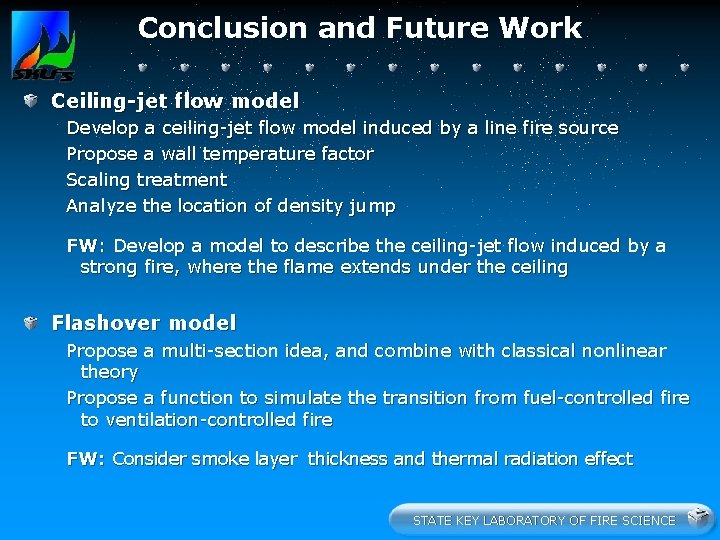 SKLFS

Conclusion and Future Work

Ceiling-jet flow model

Develop a ceiling-jet flow model induced by a line fire source

Propose a wall temperature factor

Scaling treatment

Analyze the location of density jump

FW: Develop a model to describe the ceiling-jet flow induced by a strong fire, where the flame extends under the ceiling

Flashover model

Propose a multi-section idea, and combine with classical nonlinear theory

Propose a function to simulate the transition from fuel-controlled fire to ventilation-controlled fire

FW: Consider smoke layer thickness and thermal radiation effect

STATE KEY LABORATORY OF FIRE SCIENCE